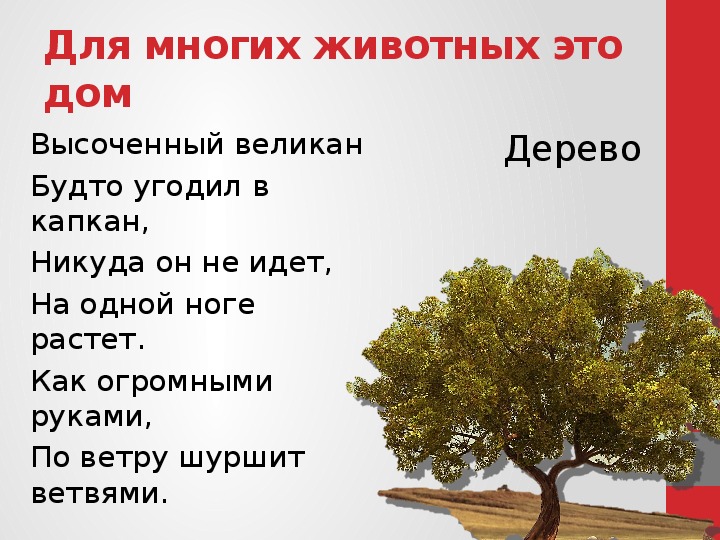 Для многих животных это дом

Высоченный великан

Будто угодил в капкан,

Никуда он не идет,

На одной ноге растет.

Как огромными руками,

По ветру шуршит ветвями.

Дерево